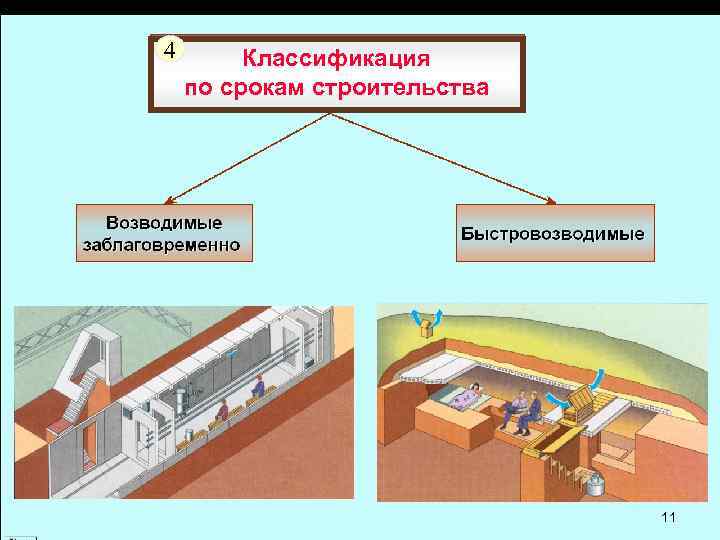 4

Классификация по срокам строительства

Возводимые заблаговременно

Быстровозводимые

11